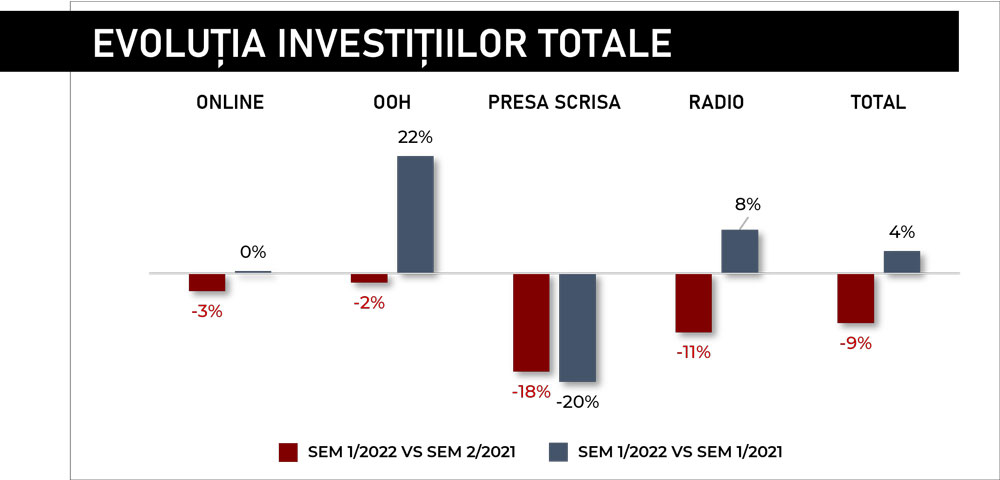 EVOLUȚIA INVESTIȚIILOR TOTALE

ONLINE
OOH
PRESA SCRISA
RADIO
TOTAL

-3%
0%
-2%
22%
-18%
-20%
-11%
8%
-9%
4%

SEM 1/2022 VS SEM 2/2021
SEM 1/2022 VS SEM 1/2021